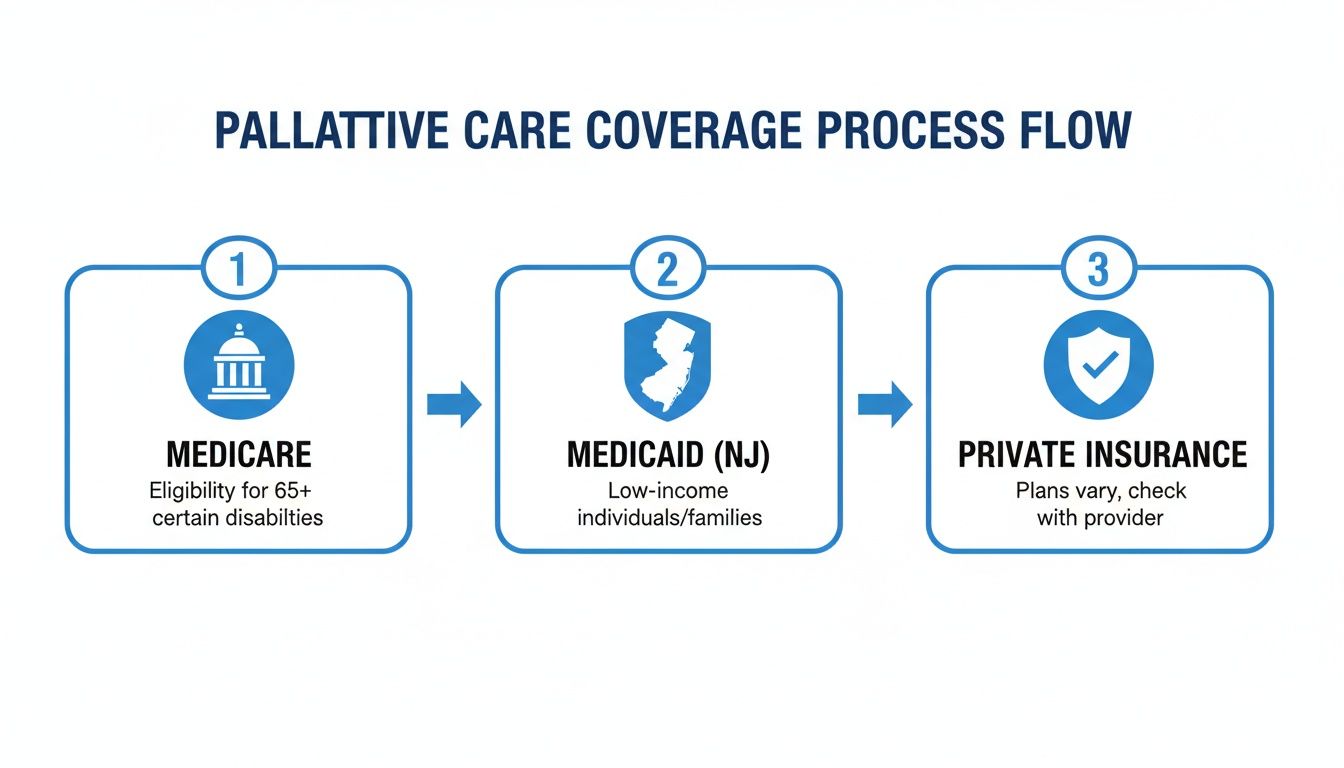 PALLATTIVE CARE COVERAGE PROCESS FLOW

1

MEDICARE

Eligibility for 65+ certain disabilties

2

MEDICAID (NJ)

Low-income individuals/families

3

PRIVATE INSURANCE

Plans vary, check with provider